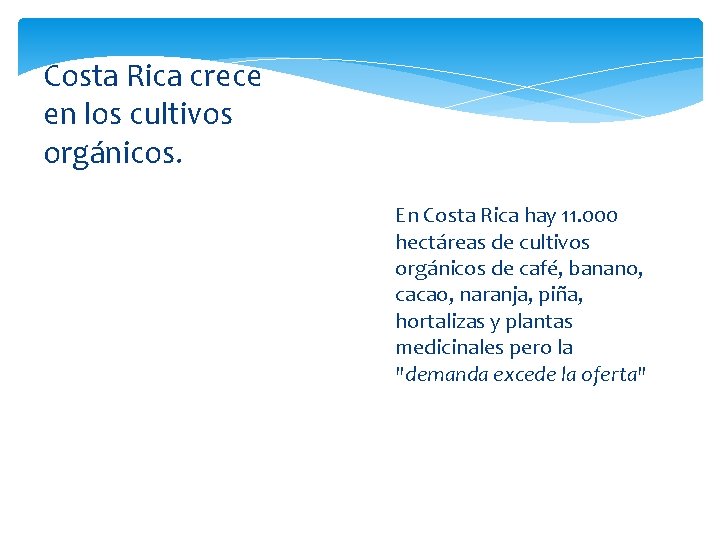 Costa Rica crece en los cultivos orgánicos.

En Costa Rica hay 11.000 hectáreas de cultivos orgánicos de café, banano, cacao, naranja, piña, hortalizas y plantas medicinales pero la "demanda excede la oferta"